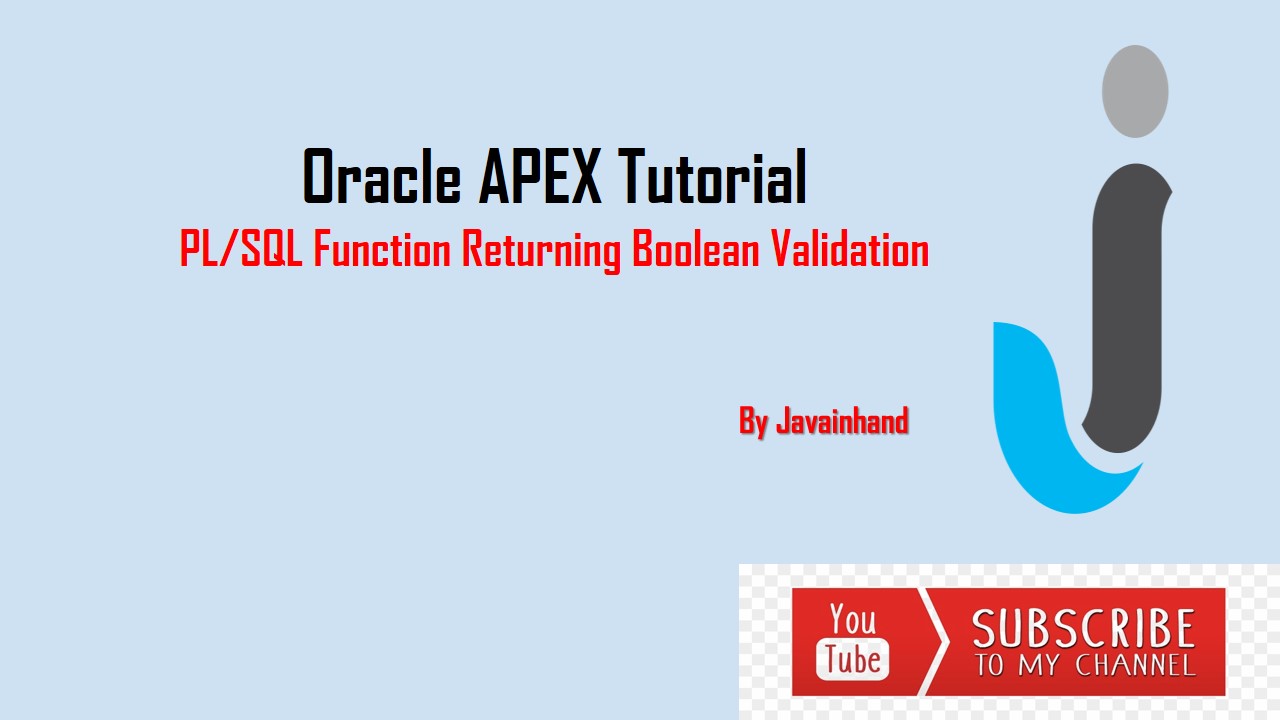 Oracle APEX Tutorial

PL/SQL Function Returning Boolean Validation

By Javainhand

You Tube

SUBSCRIBE TO MY CHANNEL